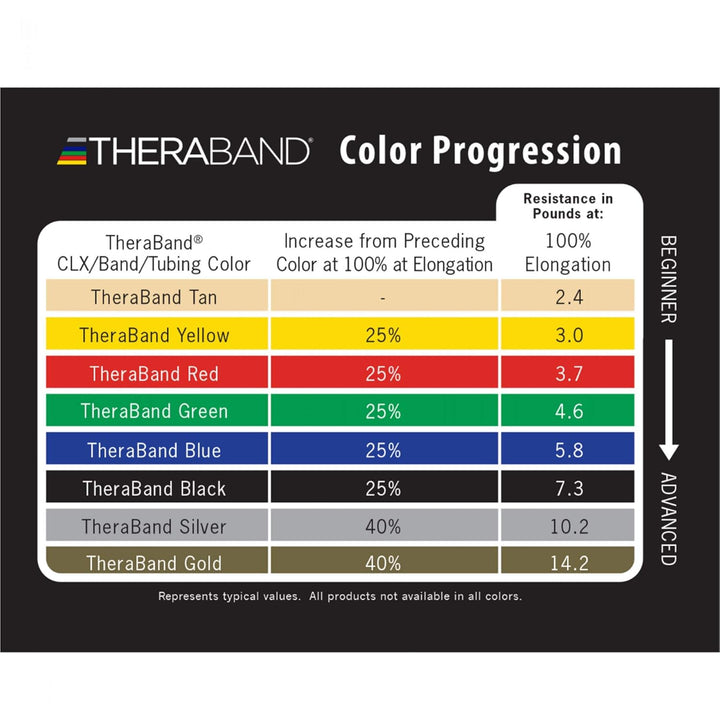 THERABAND® Color Progression

| TheraBand® CLX/Band/Tubing Color | Increase from Preceding Color at 100% at Elongation | Resistance in Pounds at: 100% Elongation |
|---|---|---|
| TheraBand Tan | - | 2.4 |
| TheraBand Yellow | 25% | 3.0 |
| TheraBand Red | 25% | 3.7 |
| TheraBand Green | 25% | 4.6 |
| TheraBand Blue | 25% | 5.8 |
| TheraBand Black | 25% | 7.3 |
| TheraBand Silver | 40% | 10.2 |
| TheraBand Gold | 40% | 14.2 |

BEGINNER

ADVANCED

Represents typical values. All products not available in all colors.